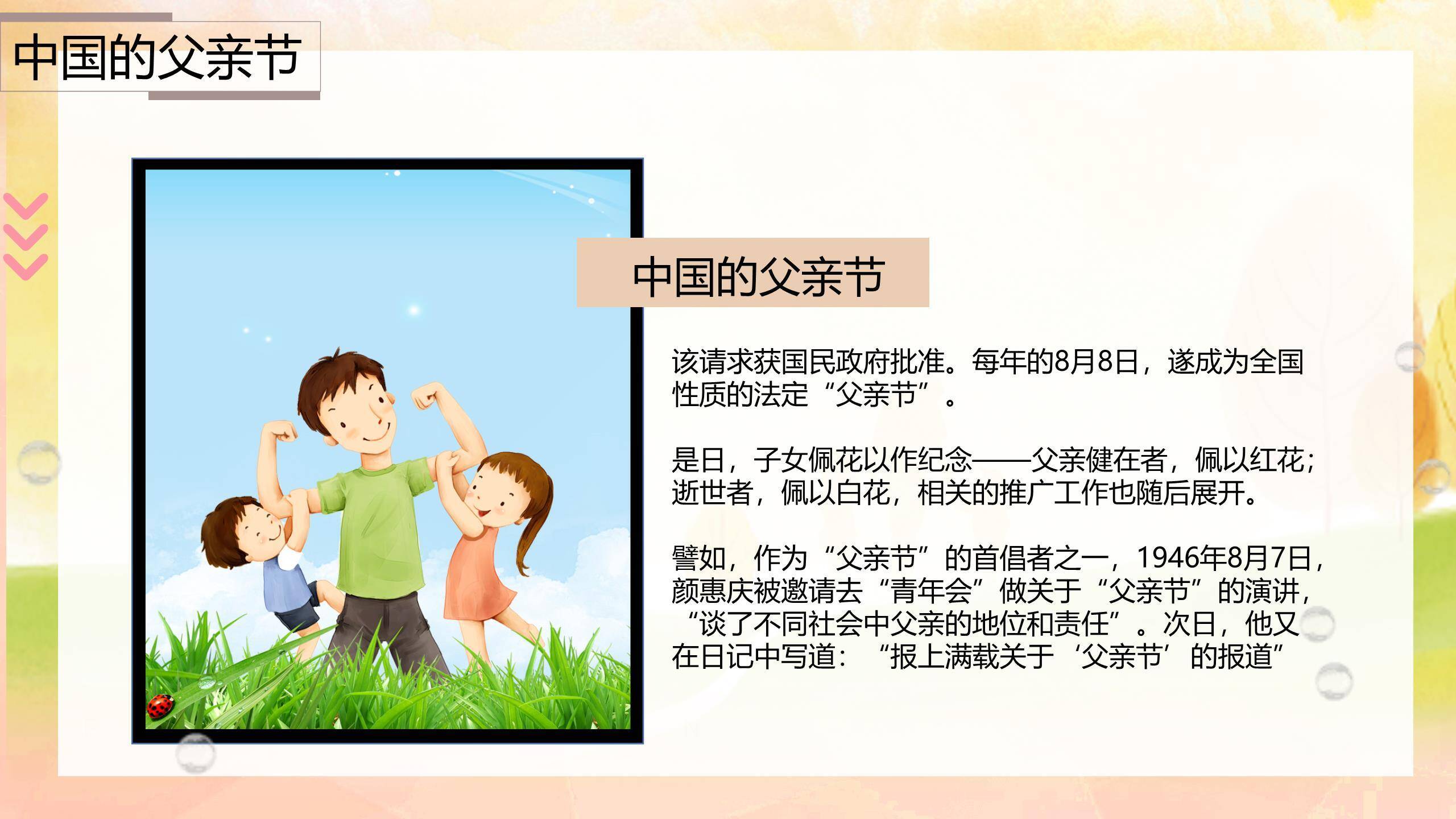 中国的父亲节

中国的父亲节

该请求获国民政府批准。每年的8月8日，遂成为全国性质的法定“父亲节”。

是日，子女佩花以作纪念——父亲健在者，佩以红花；逝世者，佩以白花，相关的推广工作也随后展开。

譬如，作为“父亲节”的首倡者之一，1946年8月7日，颜惠庆被邀请去“青年会”做关于“父亲节”的演讲，“谈了不同社会中父亲的地位和责任”。次日，他又在日记中写道：“报上满载关于‘父亲节’的报道”